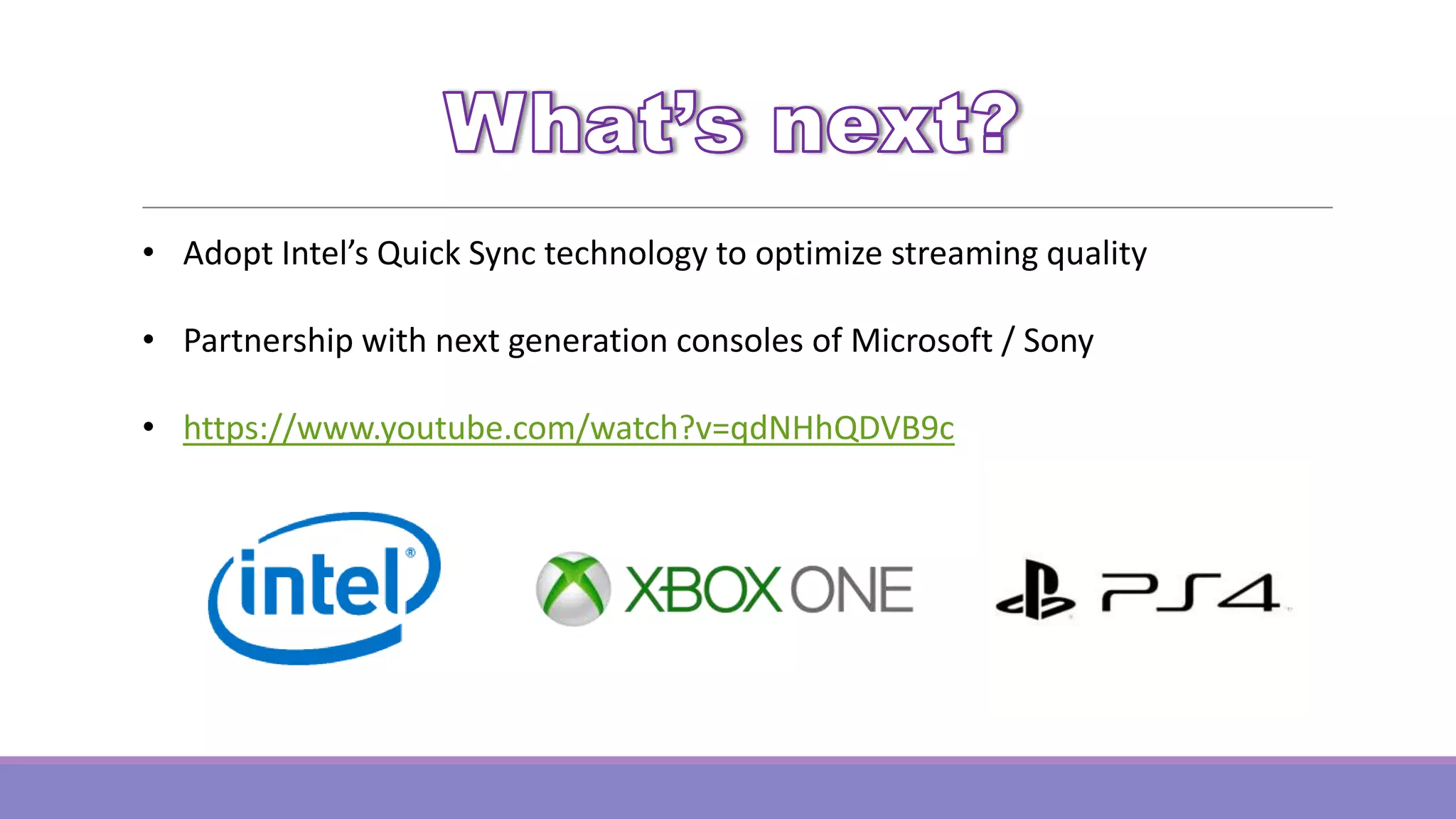 What's next?

• Adopt Intel's Quick Sync technology to optimize streaming quality

• Partnership with next generation consoles of Microsoft / Sony

• https://www.youtube.com/watch?v=qdNHhQDVB9c

intel®

XBOX ONE

PS4